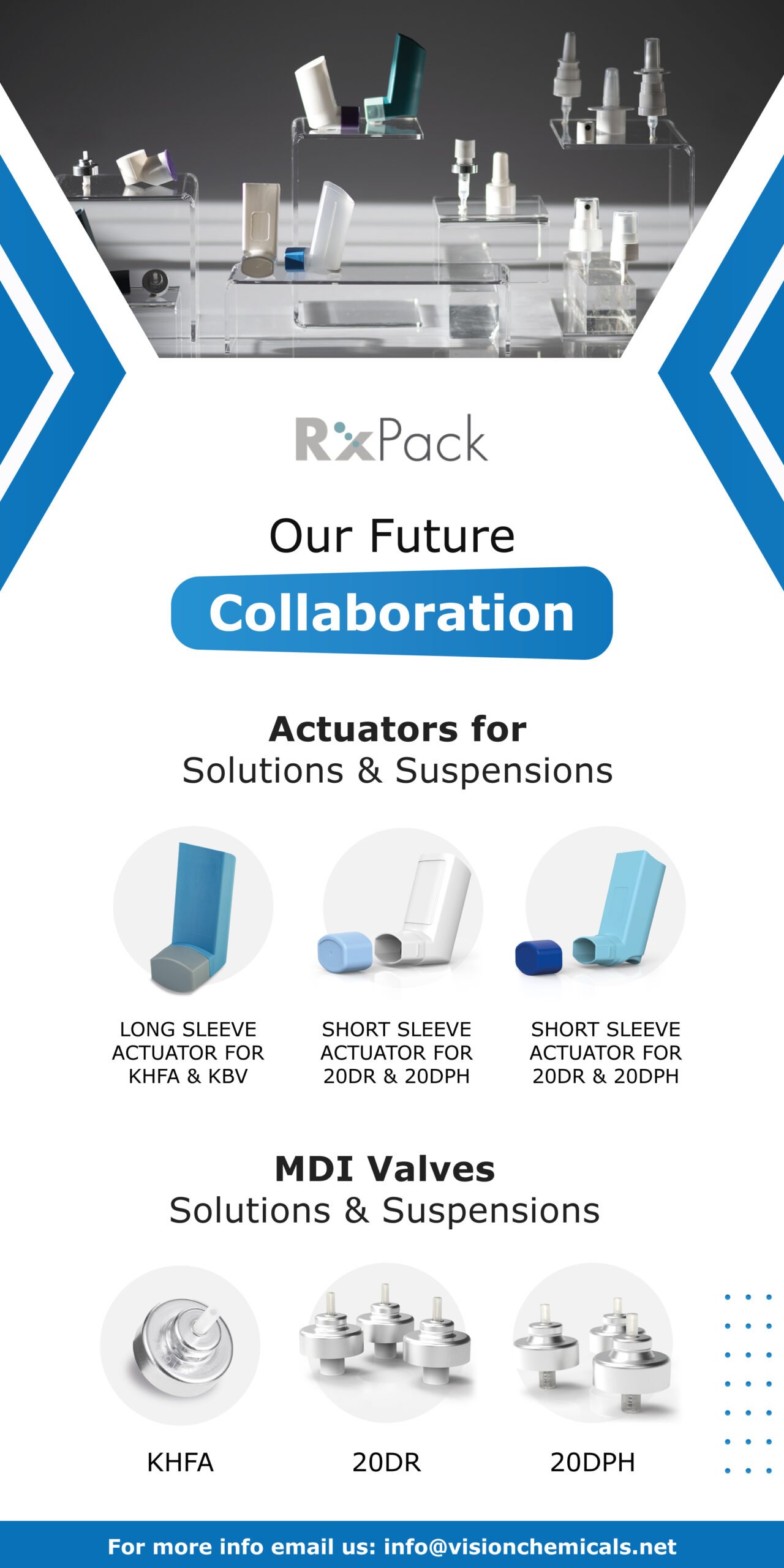 RxPack

Our Future
Collaboration

Actuators for
Solutions & Suspensions

LONG SLEEVE ACTUATOR FOR KHFA & KBV

SHORT SLEEVE ACTUATOR FOR 20DR & 20DPH

SHORT SLEEVE ACTUATOR FOR 20DR & 20DPH

MDI Valves
Solutions & Suspensions

KHFA

20DR

20DPH

For more info email us: info@visionchemicals.net